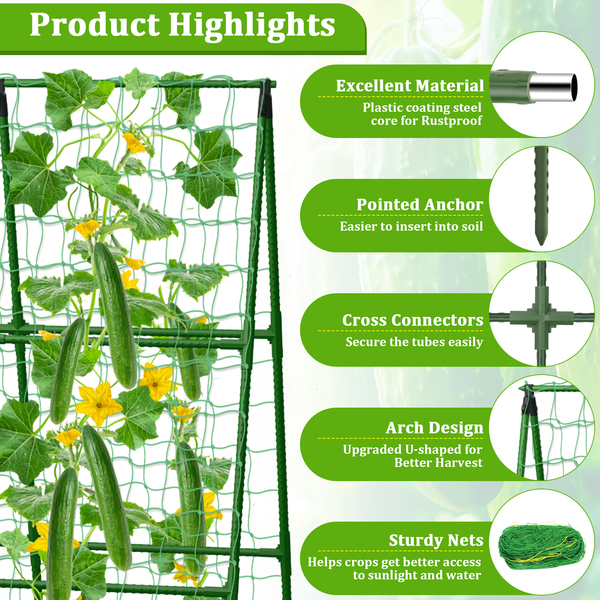 Product Highlights

Excellent Material
Plastic coating steel core for Rustproof

Pointed Anchor
Easier to insert into soil

Cross Connectors
Secure the tubes easily

Arch Design
Upgraded U-shaped for Better Harvest

Sturdy Nets
Helps crops get better access to sunlight and water